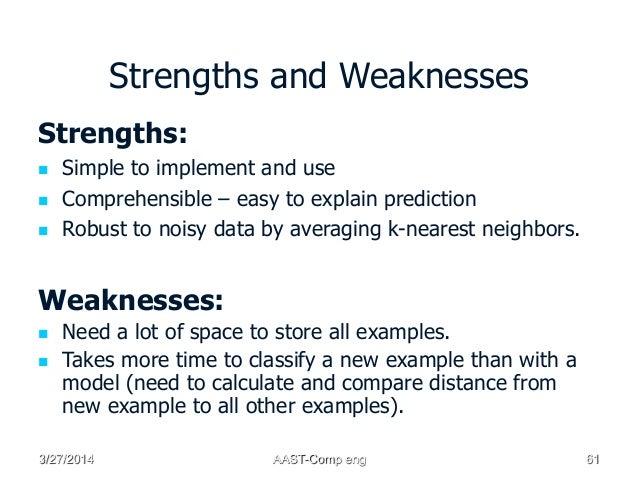 Strengths and Weaknesses

Strengths:

- Simple to implement and use
- Comprehensible – easy to explain prediction
- Robust to noisy data by averaging k-nearest neighbors.

Weaknesses:

- Need a lot of space to store all examples.
- Takes more time to classify a new example than with a model (need to calculate and compare distance from new example to all other examples).

3/27/2014 AAST-Comp eng 61